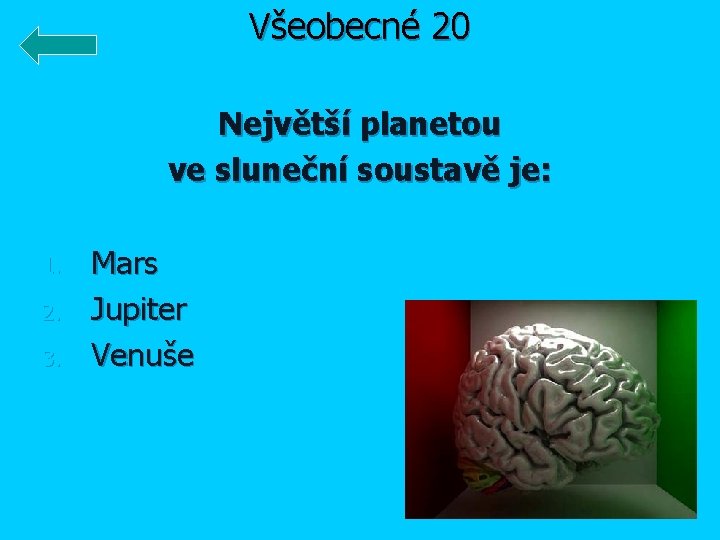 Všeobecné 20

Největší planetou ve sluneční soustavě je:

1. Mars
2. Jupiter
3. Venuše